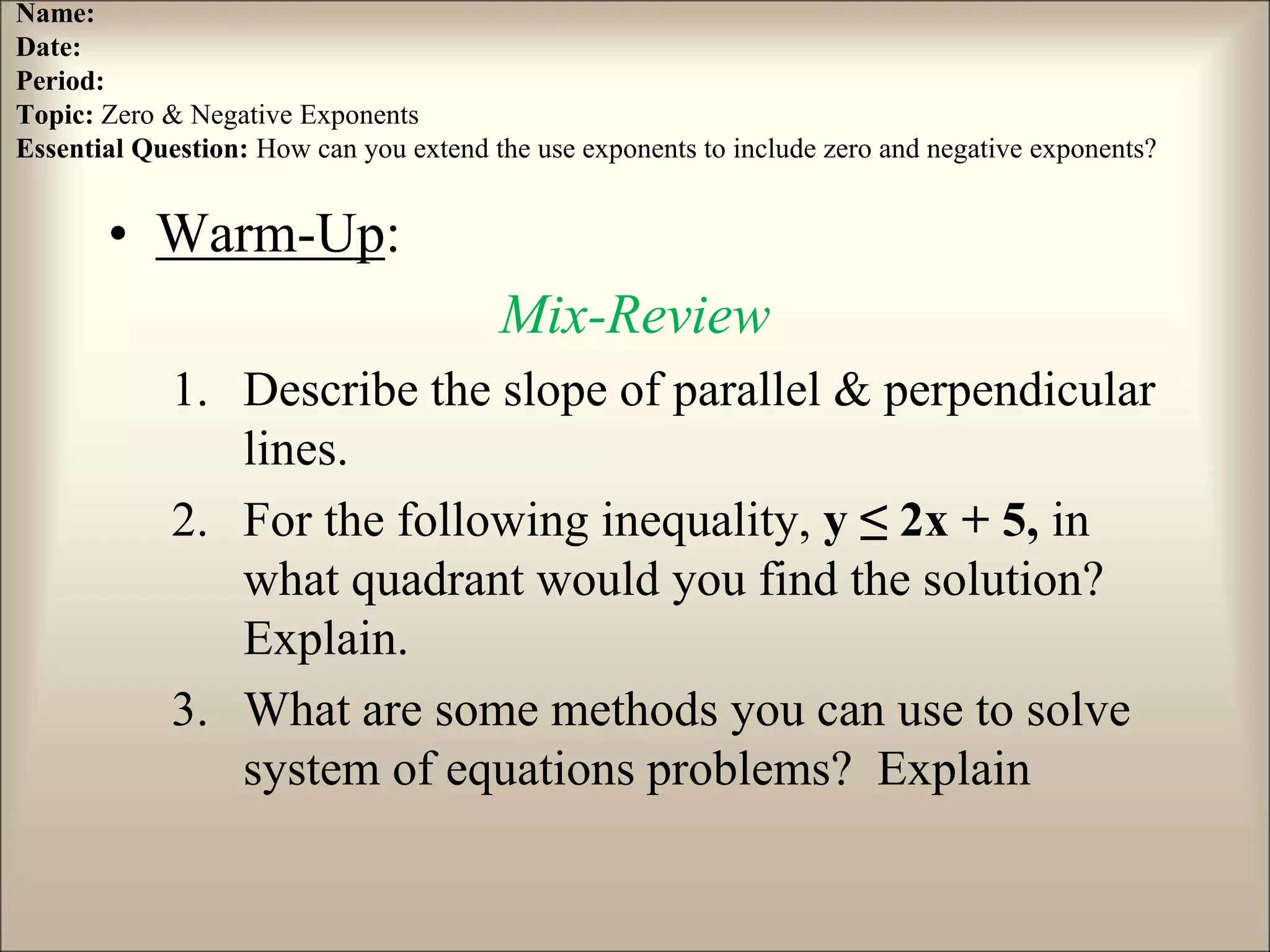 Name:
Date:
Period:
Topic: Zero & Negative Exponents
Essential Question: How can you extend the use exponents to include zero and negative exponents?

• Warm-Up:

Mix-Review

1. Describe the slope of parallel & perpendicular lines.
2. For the following inequality, $y \leq 2x + 5$, in what quadrant would you find the solution? Explain.
3. What are some methods you can use to solve system of equations problems? Explain